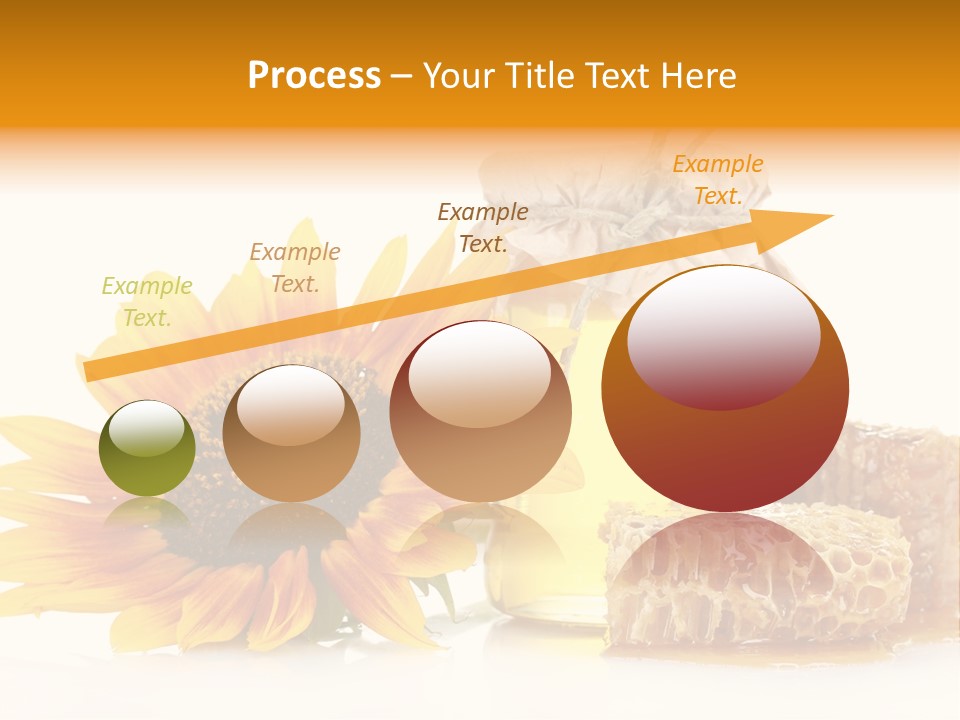 Process – Your Title Text Here

Example Text.

Example Text.

Example Text.

Example Text.